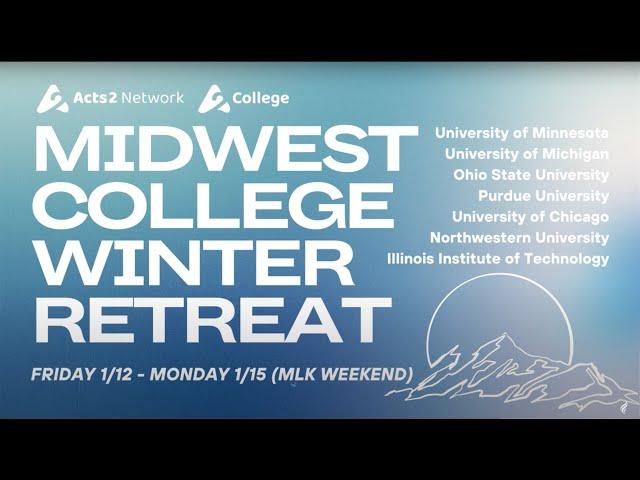 Acts2 Network College

MIDWEST COLLEGE WINTER RETREAT

University of Minnesota
University of Michigan
Ohio State University
Purdue University
University of Chicago
Northwestern University
Illinois Institute of Technology

FRIDAY 1/12 - MONDAY 1/15 (MLK WEEKEND)